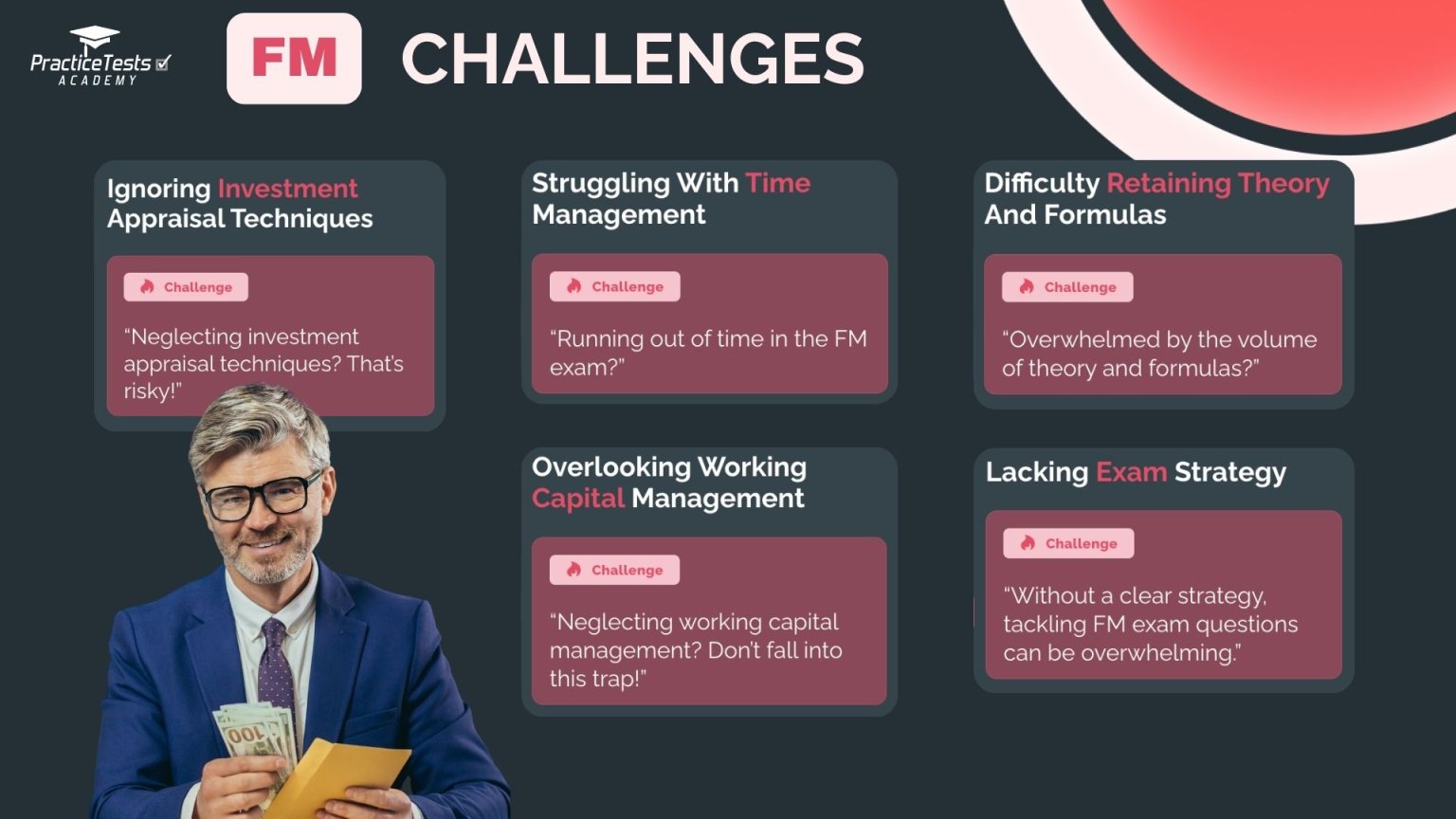 PracticeTests ACADEMY

FM CHALLENGES

Ignoring Investment Appraisal Techniques

Challenge

"Neglecting investment appraisal techniques? That's risky!"

Struggling With Time Management

Challenge

"Running out of time in the FM exam?"

Difficulty Retaining Theory And Formulas

Challenge

"Overwhelmed by the volume of theory and formulas?"

Overlooking Working Capital Management

Challenge

"Neglecting working capital management? Don't fall into this trap!"

Lacking Exam Strategy

Challenge

"Without a clear strategy, tackling FM exam questions can be overwhelming."

100